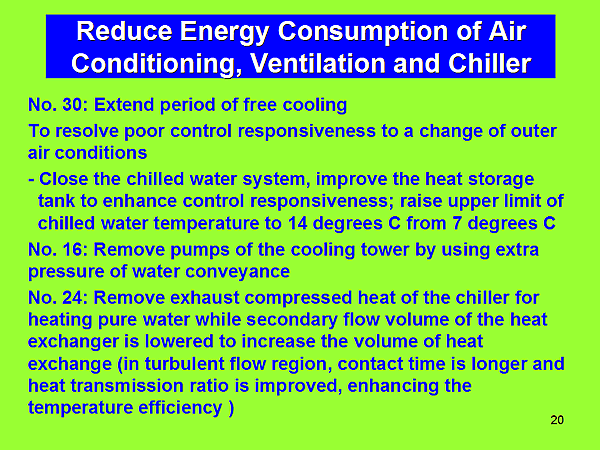 Reduce Energy Consumption of Air Conditioning, Ventilation and Chiller

No. 30: Extend period of free cooling

To resolve poor control responsiveness to a change of outer air conditions

- Close the chilled water system, improve the heat storage tank to enhance control responsiveness; raise upper limit of chilled water temperature to 14 degrees C from 7 degrees C

No. 16: Remove pumps of the cooling tower by using extra pressure of water conveyance

No. 24: Remove exhaust compressed heat of the chiller for heating pure water while secondary flow volume of the heat exchanger is lowered to increase the volume of heat exchange (in turbulent flow region, contact time is longer and heat transmission ratio is improved, enhancing the temperature efficiency )

20